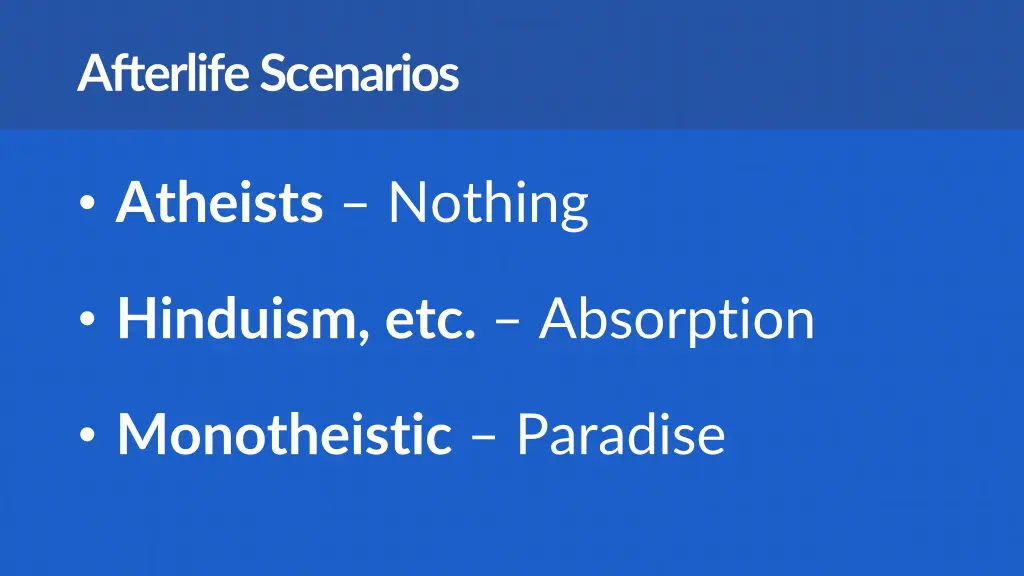 Afterlife Scenarios

• Atheists – Nothing

• Hinduism, etc. – Absorption

• Monotheistic – Paradise